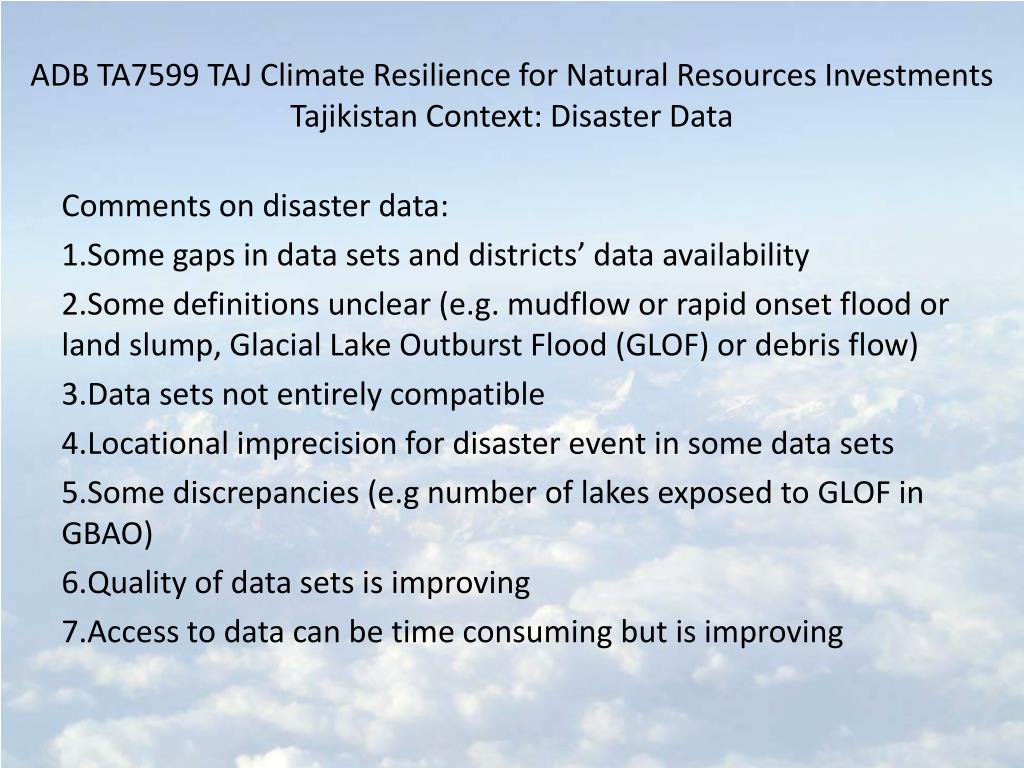 ADB TA7599 TAJ Climate Resilience for Natural Resources Investments
Tajikistan Context: Disaster Data

Comments on disaster data:

1.Some gaps in data sets and districts’ data availability

2.Some definitions unclear (e.g. mudflow or rapid onset flood or land slump, Glacial Lake Outburst Flood (GLOF) or debris flow)

3.Data sets not entirely compatible

4.Locational imprecision for disaster event in some data sets

5.Some discrepancies (e.g number of lakes exposed to GLOF in GBAO)

6.Quality of data sets is improving

7.Access to data can be time consuming but is improving